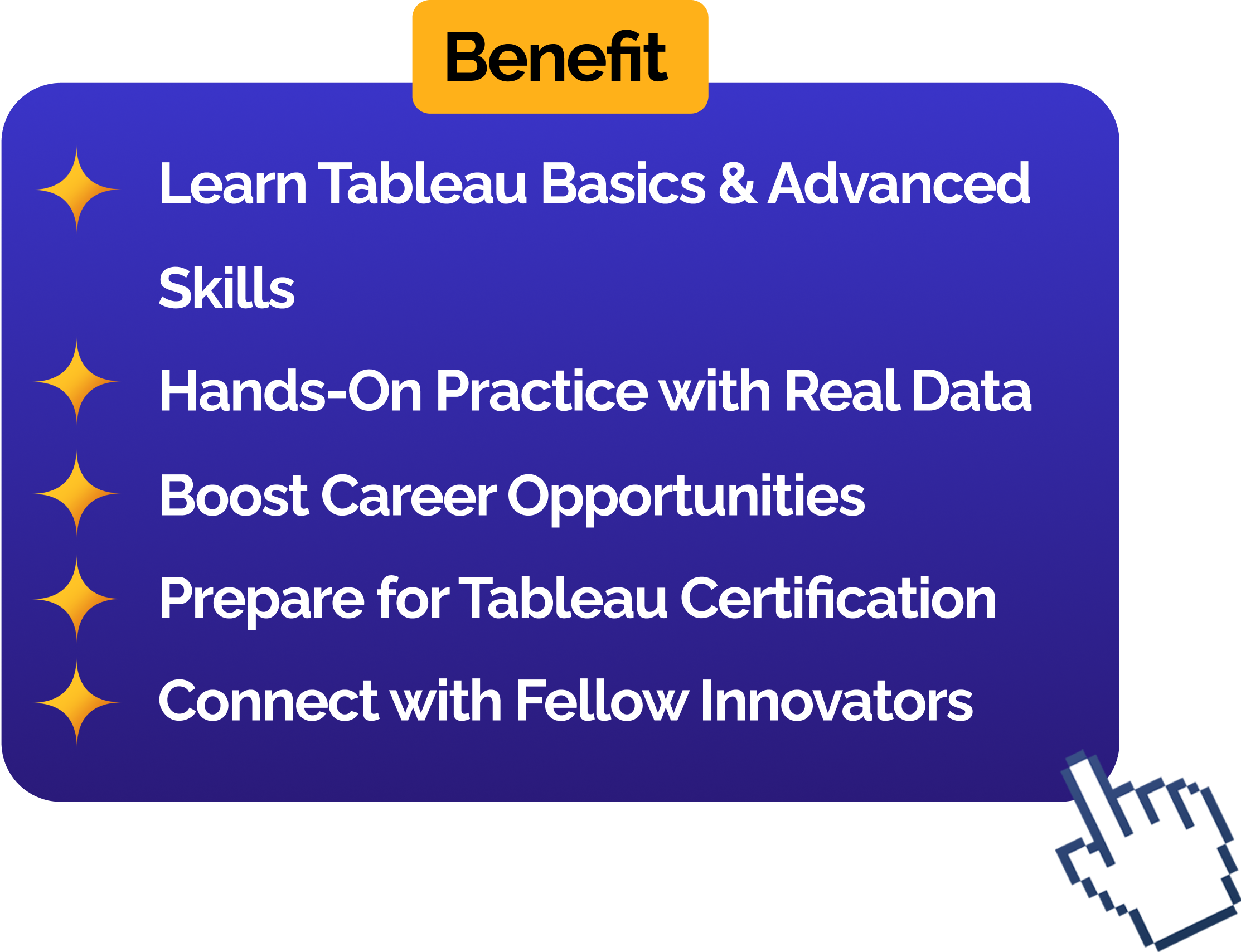 Benefit

Learn Tableau Basics & Advanced Skills

Hands-On Practice with Real Data

Boost Career Opportunities

Prepare for Tableau Certification

Connect with Fellow Innovators